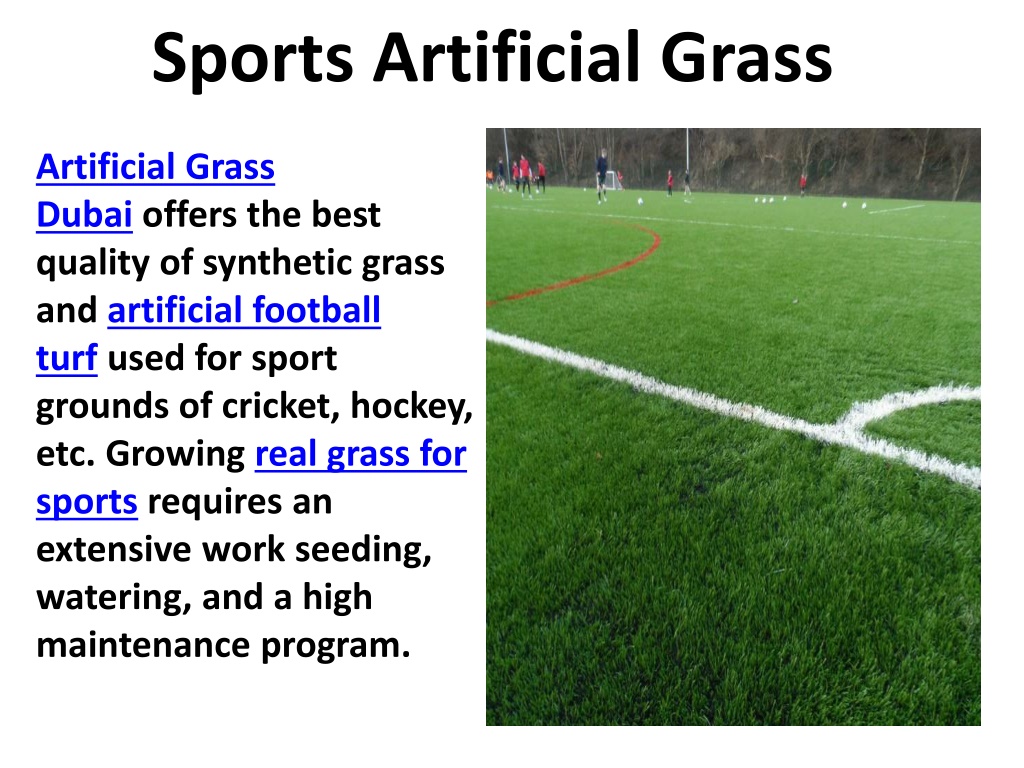 Sports Artificial Grass

Artificial Grass Dubai offers the best quality of synthetic grass and artificial football turf used for sport grounds of cricket, hockey, etc. Growing real grass for sports requires an extensive work seeding, watering, and a high maintenance program.